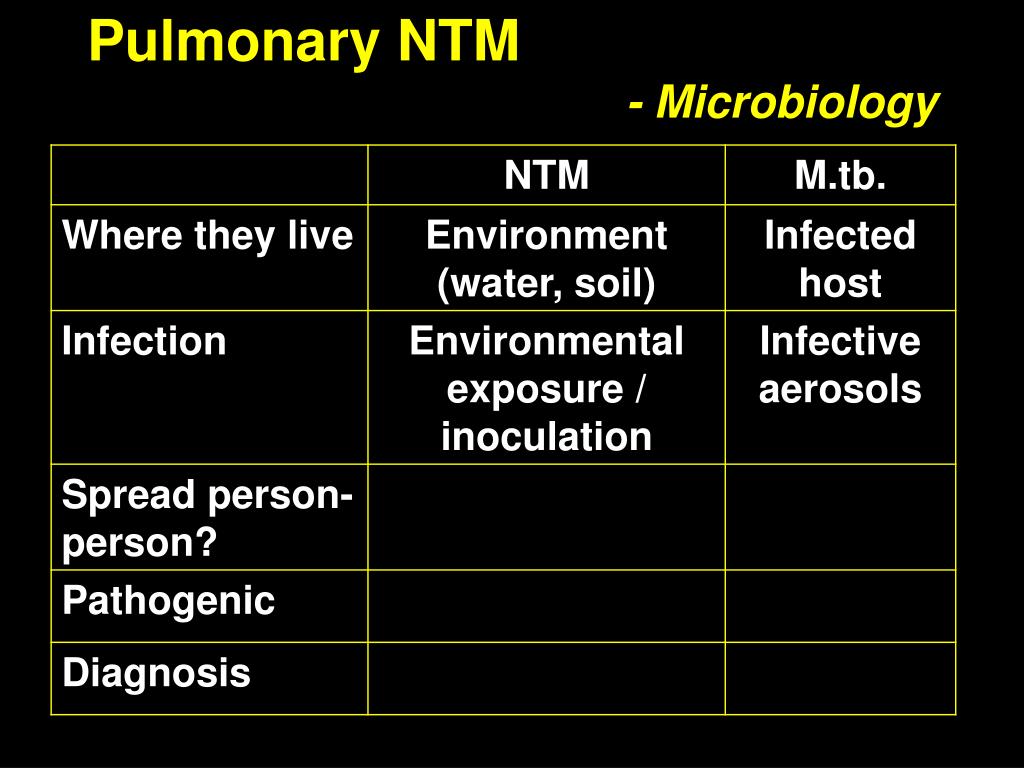 Pulmonary NTM

- Microbiology

| | NTM | M.tb. |
|---|---|---|
| Where they live | Environment (water, soil) | Infected host |
| Infection | Environmental exposure / inoculation | Infective aerosols |
| Spread person-person? | | |
| Pathogenic | | |
| Diagnosis | | |